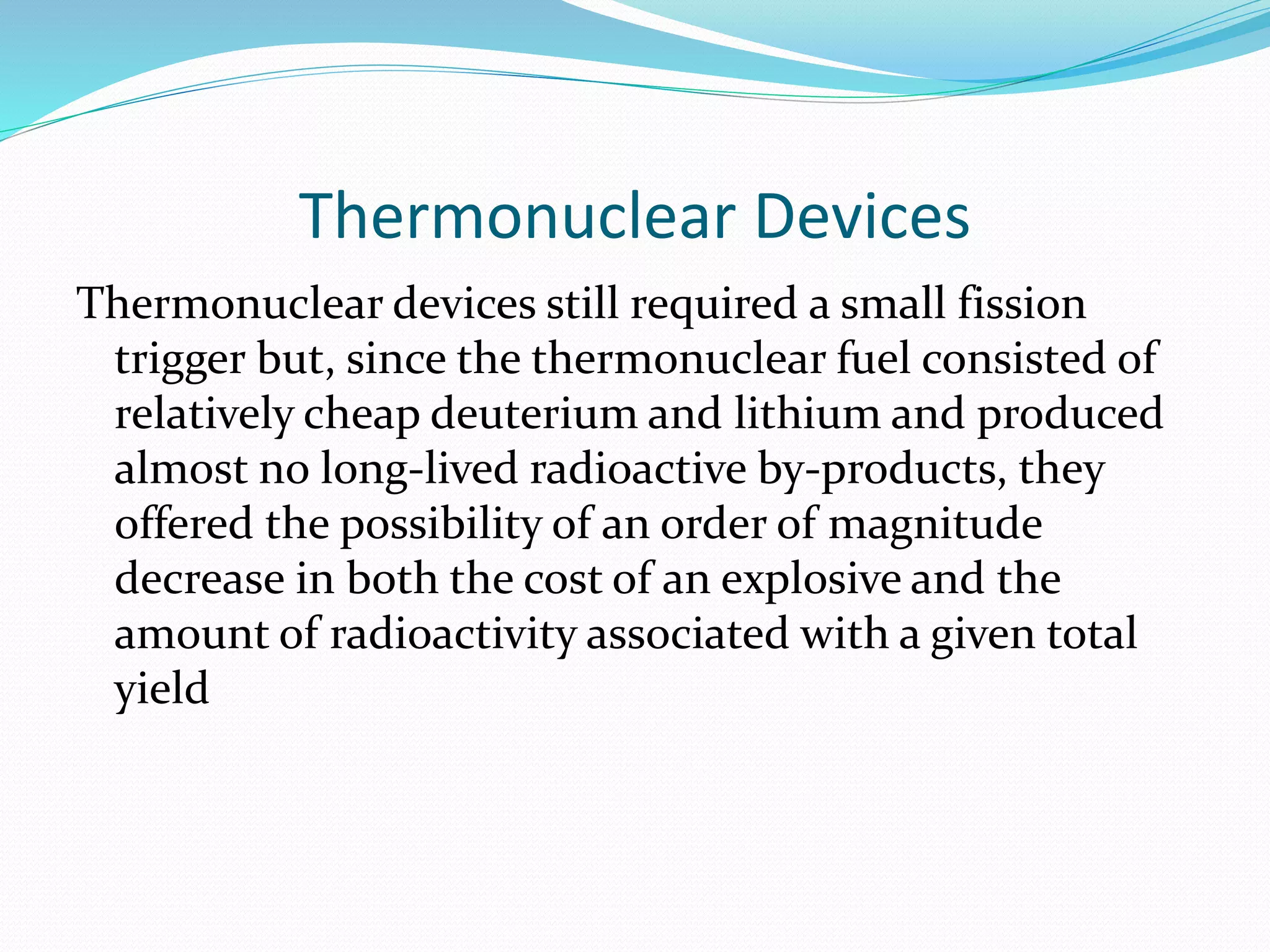 Thermonuclear Devices

Thermonuclear devices still required a small fission trigger but, since the thermonuclear fuel consisted of relatively cheap deuterium and lithium and produced almost no long-lived radioactive by-products, they offered the possibility of an order of magnitude decrease in both the cost of an explosive and the amount of radioactivity associated with a given total yield